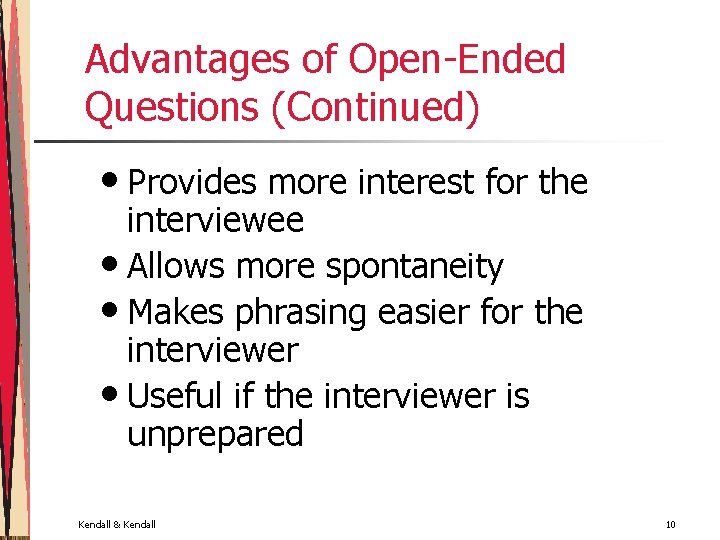 Advantages of Open-Ended Questions (Continued)

• Provides more interest for the interviewee
• Allows more spontaneity
• Makes phrasing easier for the interviewer
• Useful if the interviewer is unprepared

Kendall & Kendall

10